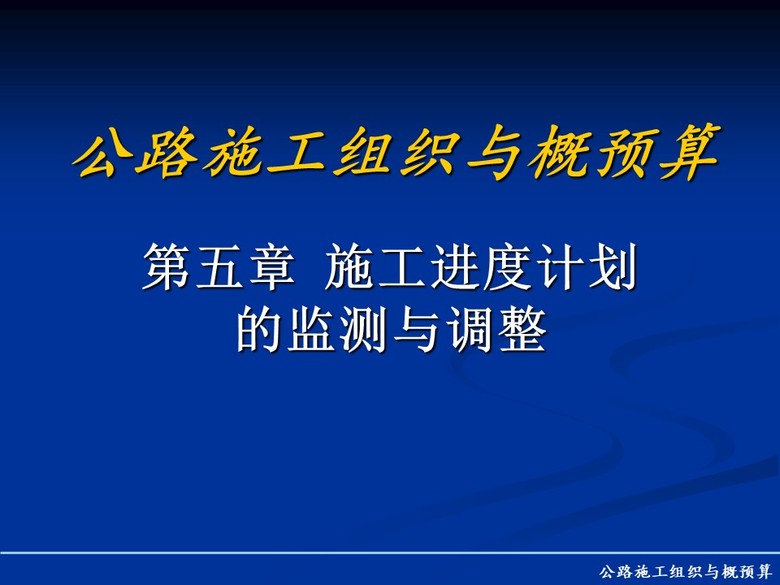 公路施工组织与概预算

第五章 施工进度计划的监测与调整

公路施工组织与概预算